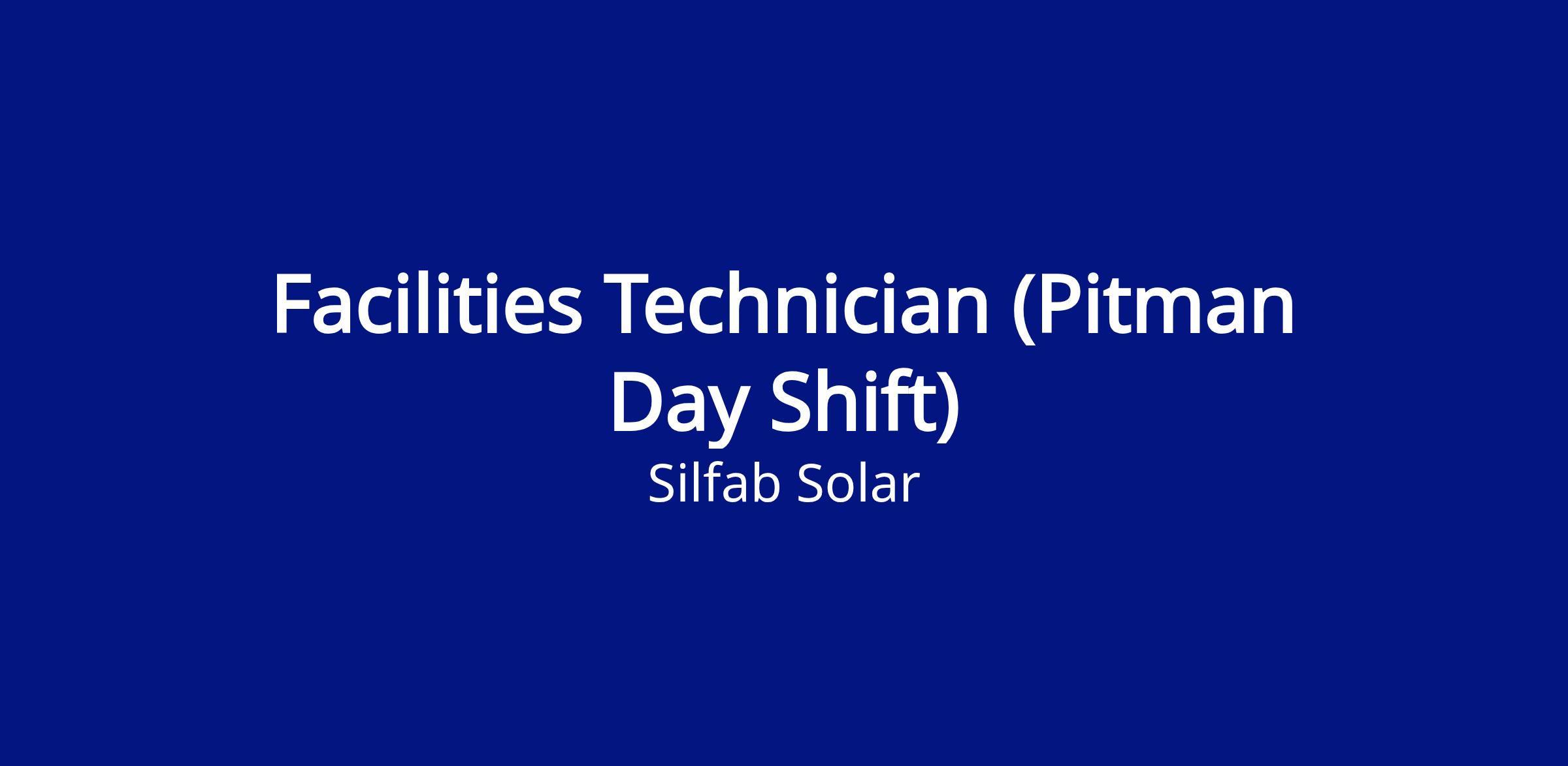 Facilities Technician (Pitman Day Shift)

Silfab Solar